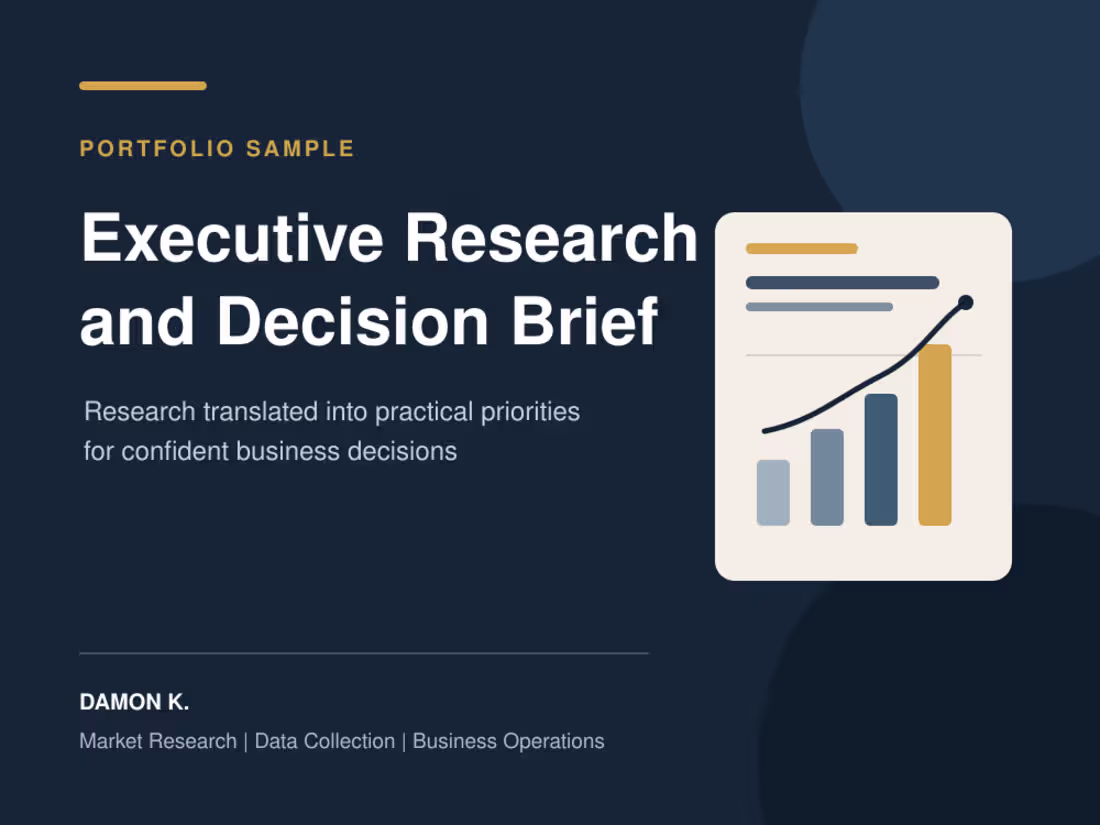 PORTFOLIO SAMPLE

Executive Research and Decision Brief

Research translated into practical priorities for confident business decisions

DAMON K.

Market Research | Data Collection | Business Operations